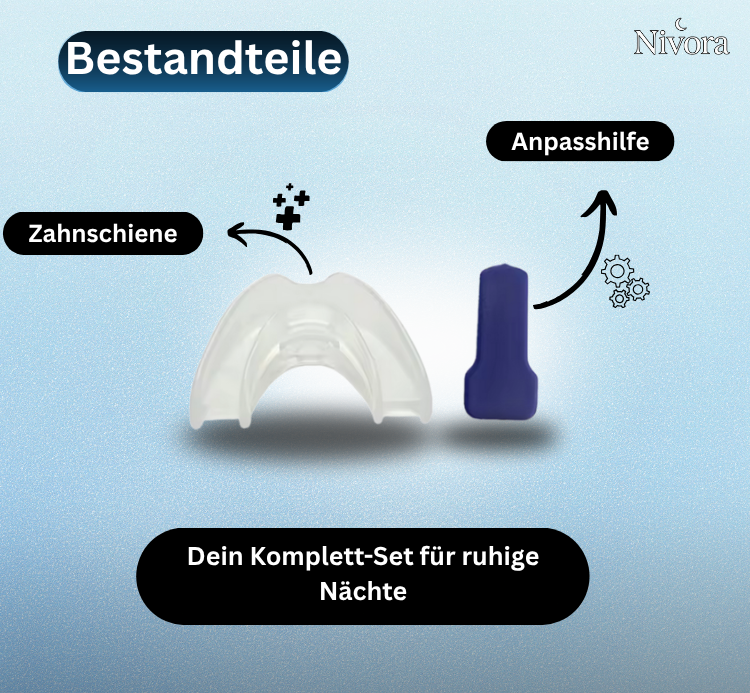 Bestandteile

Nivora

Anpasshilfe

Zahnschiene

Dein Komplett-Set für ruhige Nächte